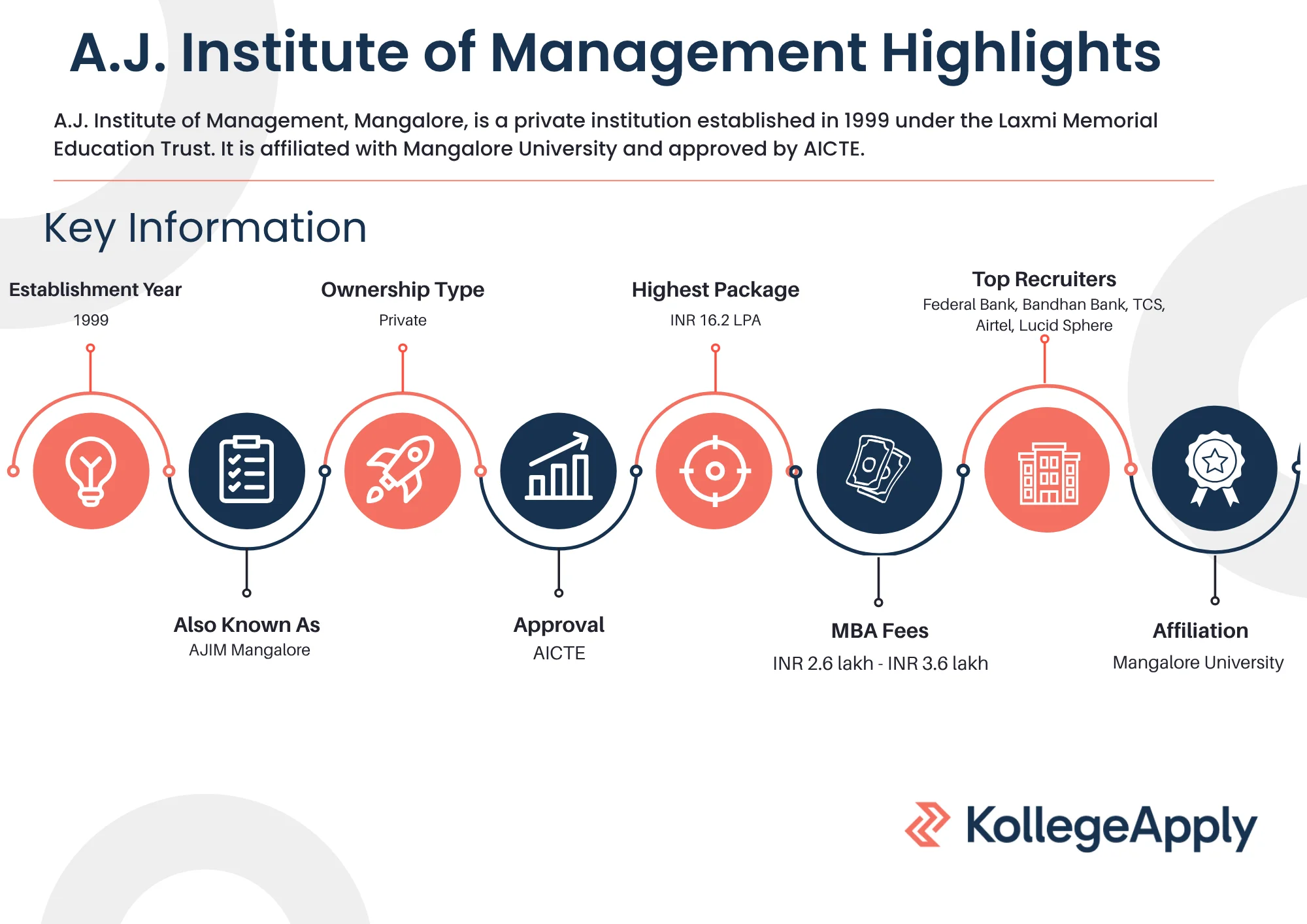 A.J. Institute of Management Highlights

A.J. Institute of Management, Mangalore, is a private institution established in 1999 under the Laxmi Memorial Education Trust. It is affiliated with Mangalore University and approved by AICTE.

Key Information

Establishment Year
1999

Ownership Type
Private

Highest Package
INR 16.2 LPA

Top Recruiters
Federal Bank, Bandhan Bank, TCS, Airtel, Lucid Sphere

Also Known As
AJIM Mangalore

Approval
AICTE

MBA Fees
INR 2.6 lakh - INR 3.6 lakh

Affiliation
Mangalore University

KollegeApply